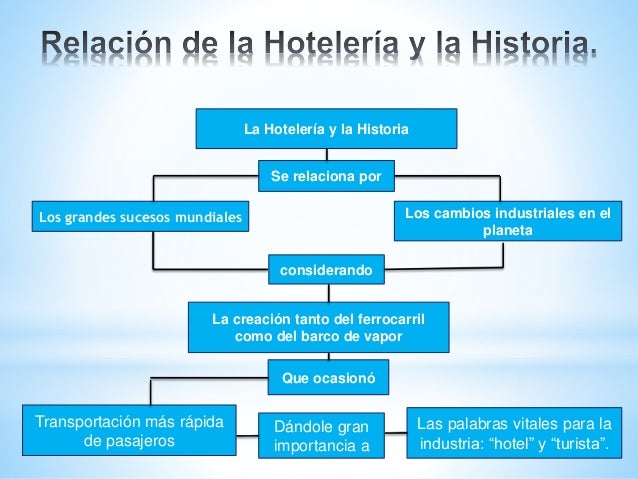 Relación de la Hotelería y la Historia.

La Hotelería y la Historia

Se relaciona por

Los grandes sucesos mundiales

Los cambios industriales en el planeta

considerando

La creación tanto del ferrocarril como del barco de vapor

Que ocasionó

Transportación más rápida de pasajeros

Dándole gran importancia a

Las palabras vitales para la industria: “hotel” y “turista”.